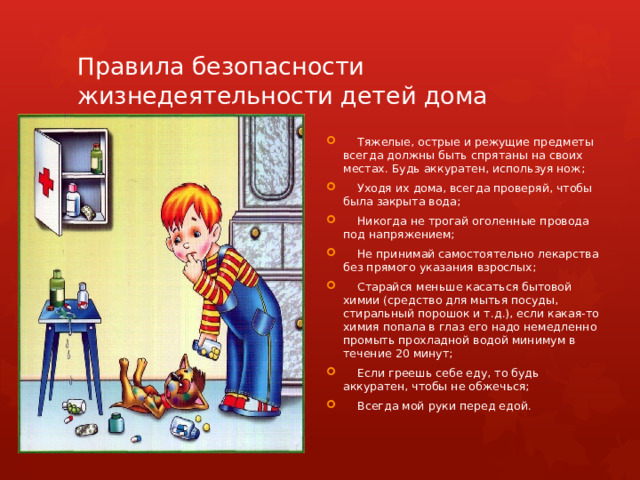 Правила безопасности жизнедеятельности детей дома

Тяжелые, острые и режущие предметы всегда должны быть спрятаны на своих местах. Будь аккуратен, используя нож;

Уходя их дома, всегда проверяй, чтобы была закрыта вода;

Никогда не трогай оголенные провода под напряжением;

Не принимай самостоятельно лекарства без прямого указания взрослых;

Старайся меньше касаться бытовой химии (средство для мытья посуды, стиральный порошок и т.д.), если какая-то химия попала в глаз его надо немедленно промыть прохладной водой минимум в течение 20 минут;

Если греешь себе еду, то будь аккуратен, чтобы не обжечься;

Всегда мой руки перед едой.